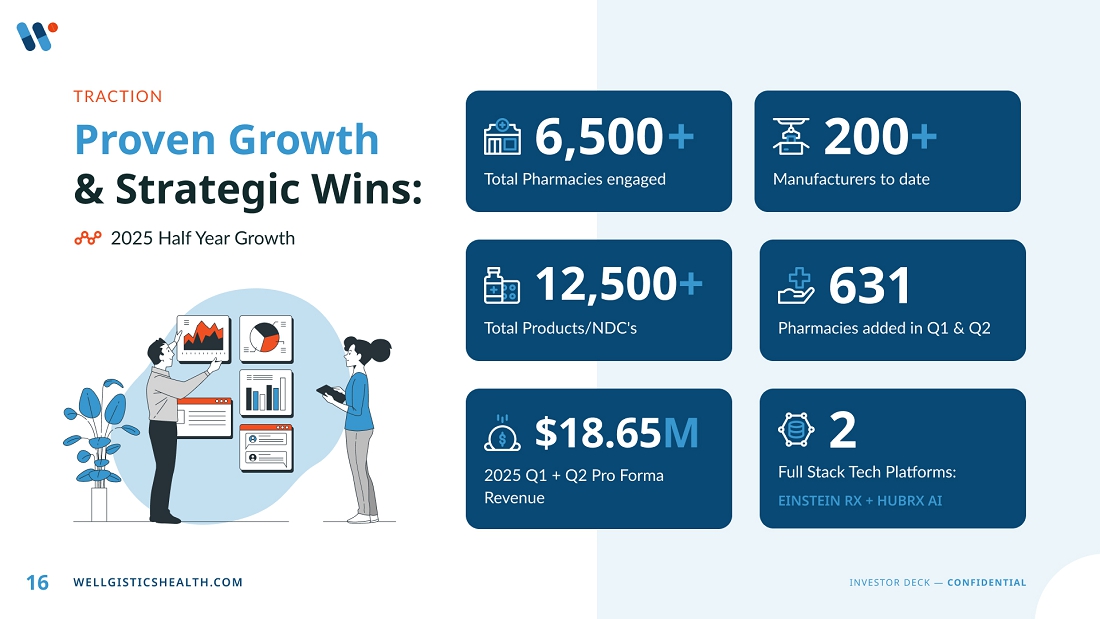 TRACTION

Proven Growth & Strategic Wins:

2025 Half Year Growth

6,500+
Total Pharmacies engaged

200+
Manufacturers to date

12,500+
Total Products/NDC's

631
Pharmacies added in Q1 & Q2

$18.65M
2025 Q1 + Q2 Pro Forma Revenue

2
Full Stack Tech Platforms:
EINSTEIN RX + HUBRX AI

16 WELLGISTICSHEALTH.COM

INVESTOR DECK — CONFIDENTIAL